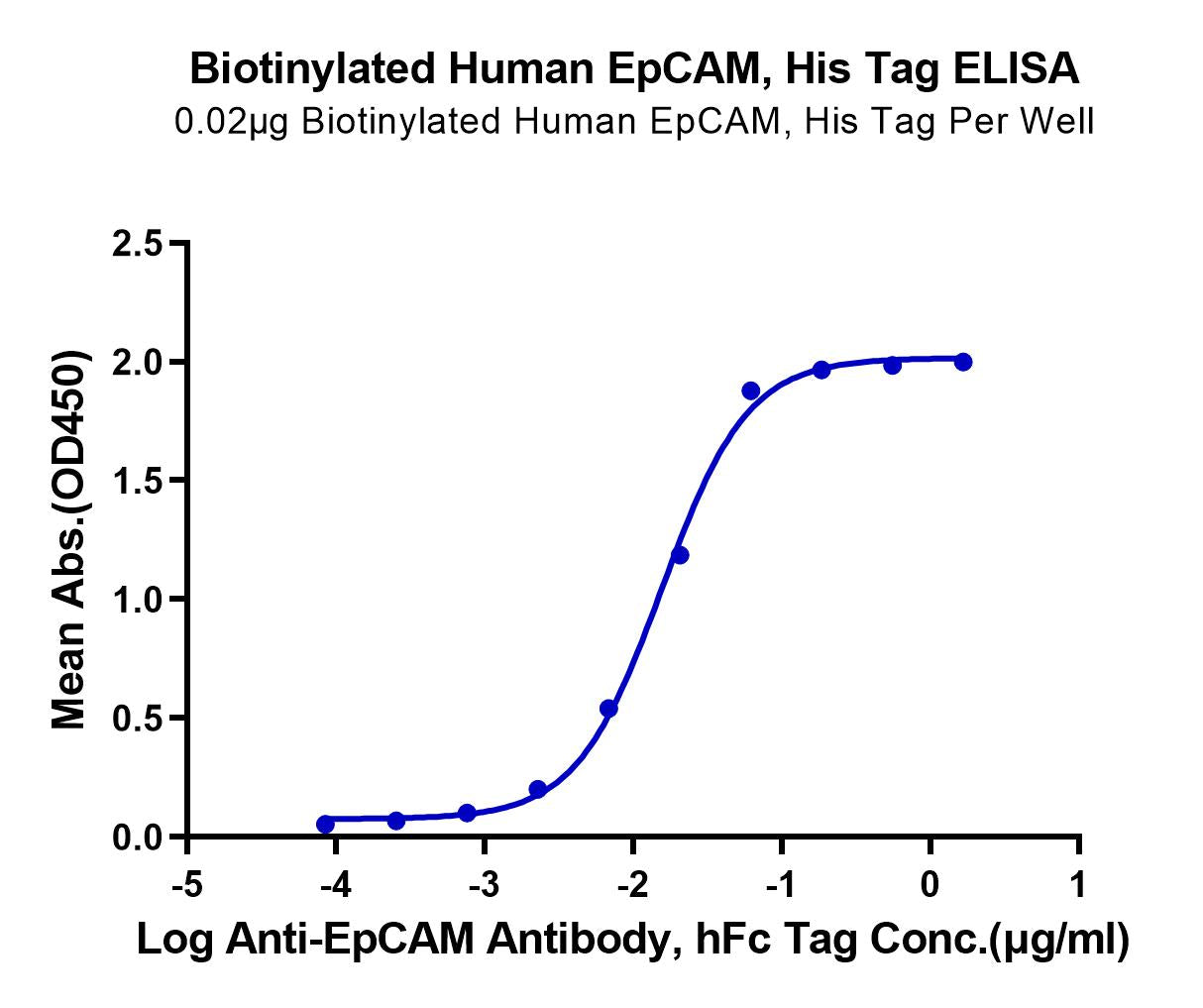 Biotinylated Human EpCAM, His Tag ELISA
0.02μg Biotinylated Human EpCAM, His Tag Per Well

Mean Abs.(OD450)

2.5
2.0
1.5
1.0
0.5
0.0

-5
-4
-3
-2
-1
0
1

Log Anti-EpCAM Antibody, hFc Tag Conc.(μg/ml)